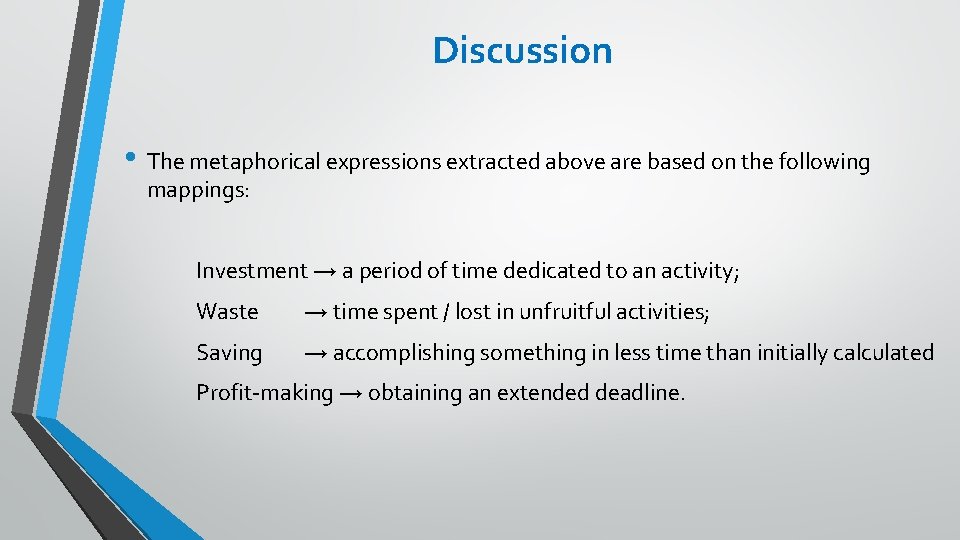 Discussion

• The metaphorical expressions extracted above are based on the following mappings:

Investment → a period of time dedicated to an activity;

Waste → time spent / lost in unfruitful activities;

Saving → accomplishing something in less time than initially calculated

Profit-making → obtaining an extended deadline.